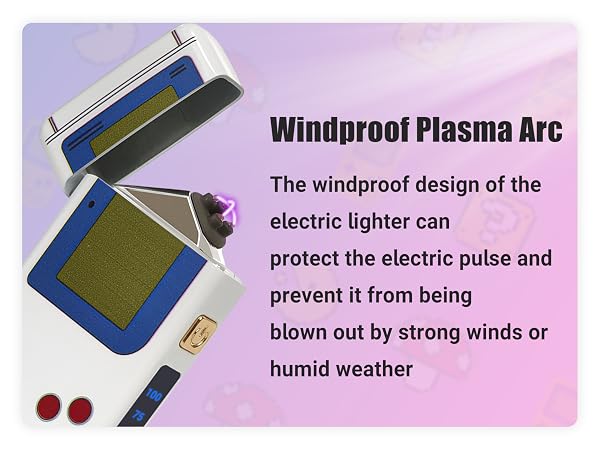 Windproof Plasma Arc

The windproof design of the electric lighter can protect the electric pulse and prevent it from being blown out by strong winds or humid weather

100
75